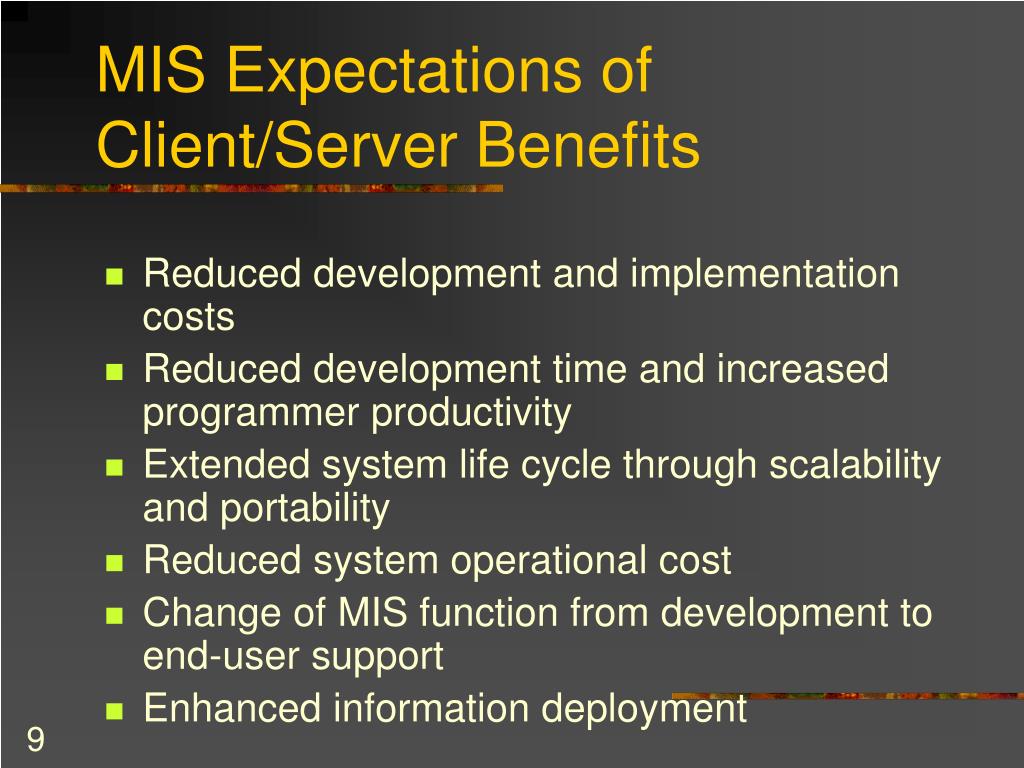 MIS Expectations of Client/Server Benefits

- Reduced development and implementation costs
- Reduced development time and increased programmer productivity
- Extended system life cycle through scalability and portability
- Reduced system operational cost
- Change of MIS function from development to end-user support
- Enhanced information deployment

9